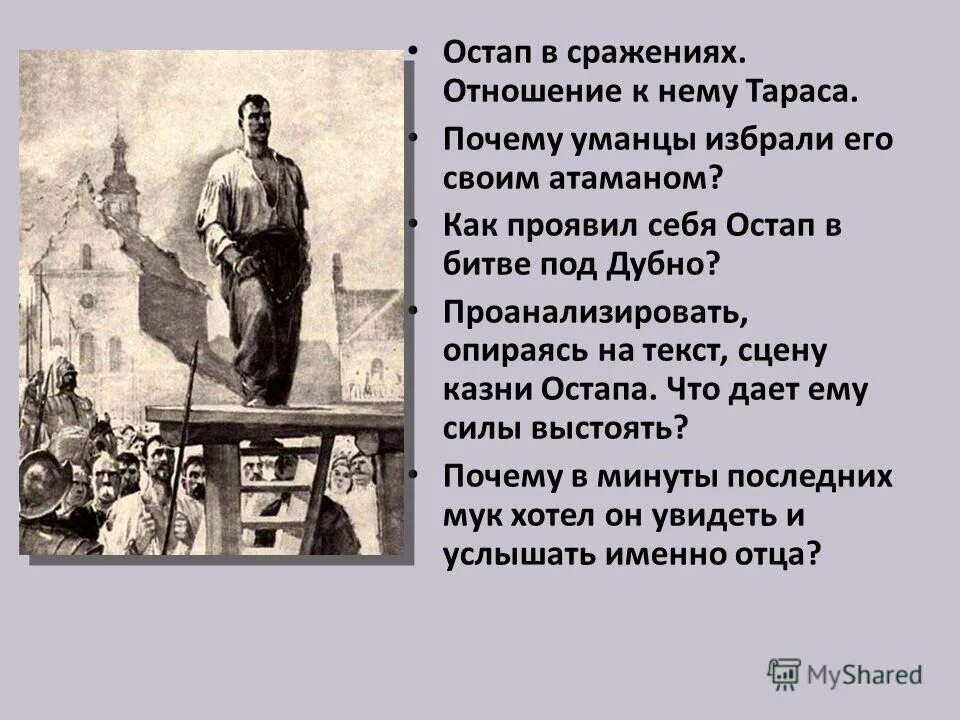 • Остап в сражениях. Отношение к нему Тараса.
• Почему уманцы избрали его своим атаманом?
• Как проявил себя Остап в битве под Дубно?
• Проанализировать, опираясь на текст, сцену казни Остапа. Что дает ему силы выстоять?
• Почему в минуты последних мук хотел он увидеть и услышать именно отца?

MyShared